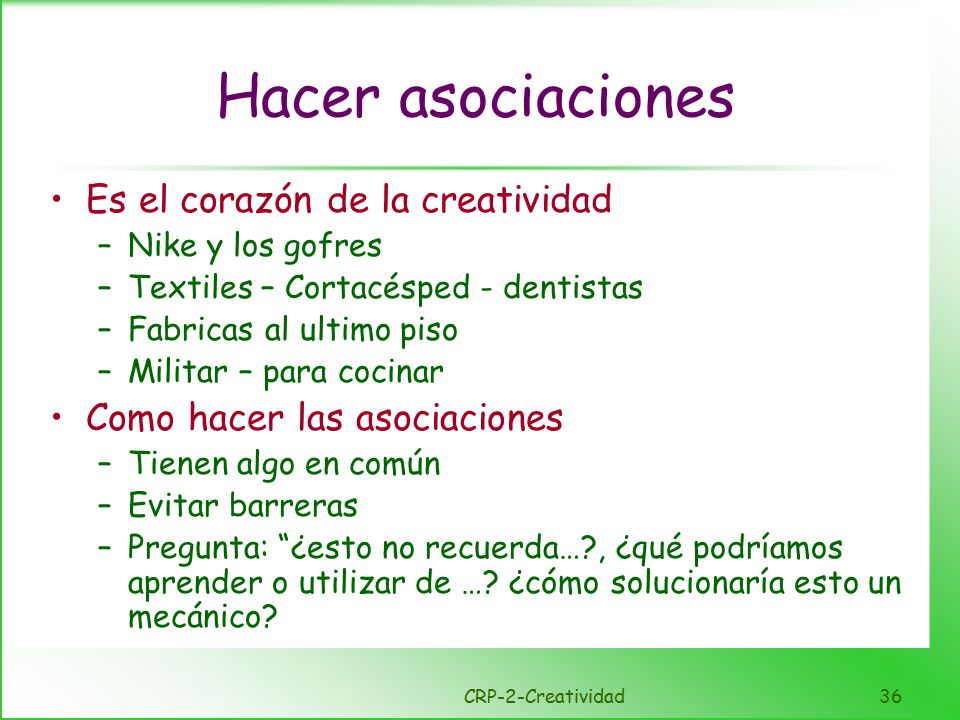 Hacer asociaciones

• Es el corazón de la creatividad
  – Nike y los gofres
  – Textiles – Cortacésped - dentistas
  – Fabricas al ultimo piso
  – Militar – para cocinar
• Como hacer las asociaciones
  – Tienen algo en común
  – Evitar barreras
  – Pregunta: “¿esto no recuerda…?, ¿qué podríamos aprender o utilizar de …? ¿cómo solucionaría esto un mecánico?

CRP-2-Creatividad

36